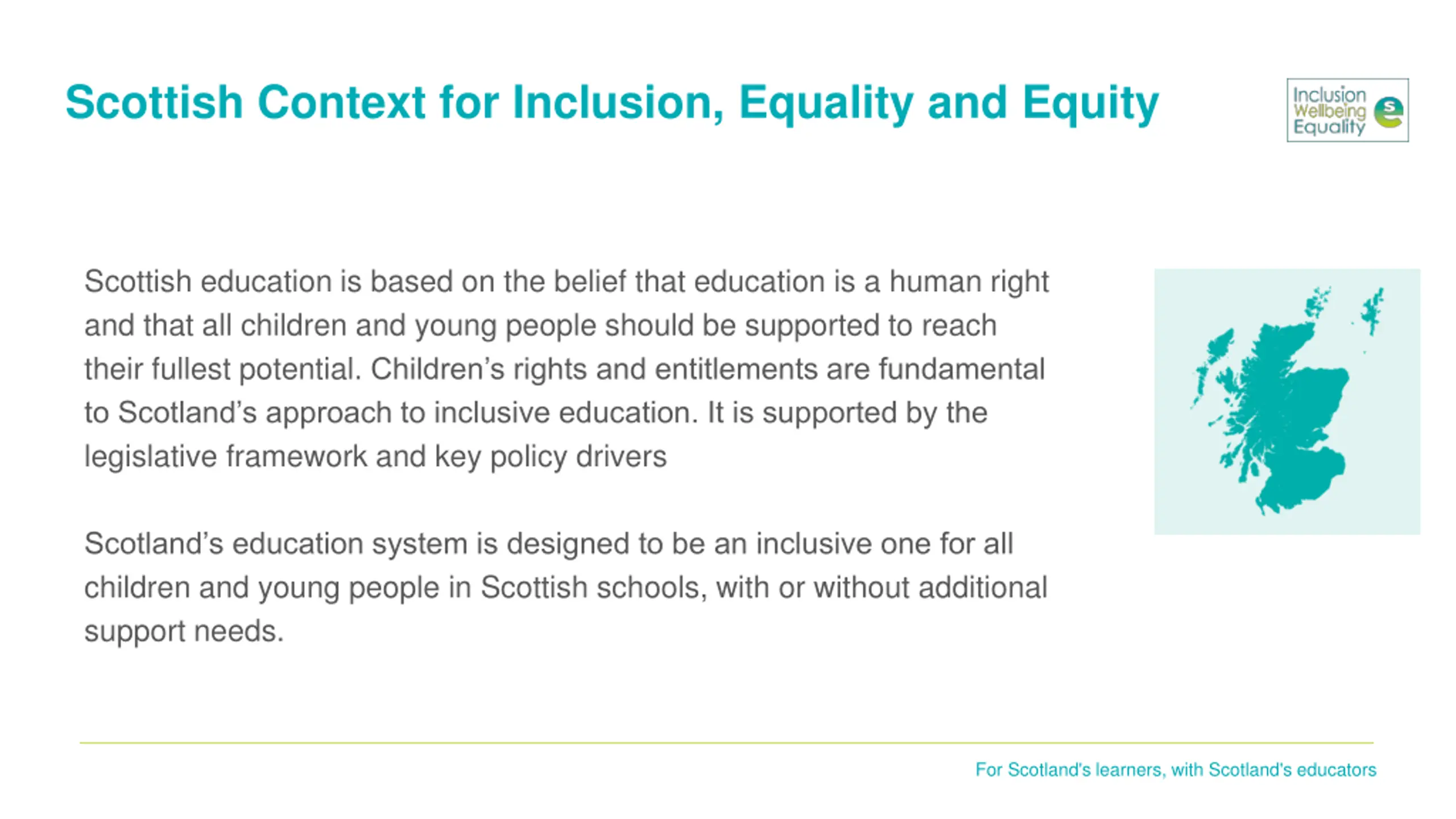 Scottish Context for Inclusion, Equality and Equity

Inclusion Wellbeing Equality

Scottish education is based on the belief that education is a human right and that all children and young people should be supported to reach their fullest potential. Children's rights and entitlements are fundamental to Scotland's approach to inclusive education. It is supported by the legislative framework and key policy drivers

Scotland's education system is designed to be an inclusive one for all children and young people in Scottish schools, with or without additional support needs.

For Scotland's learners, with Scotland's educators